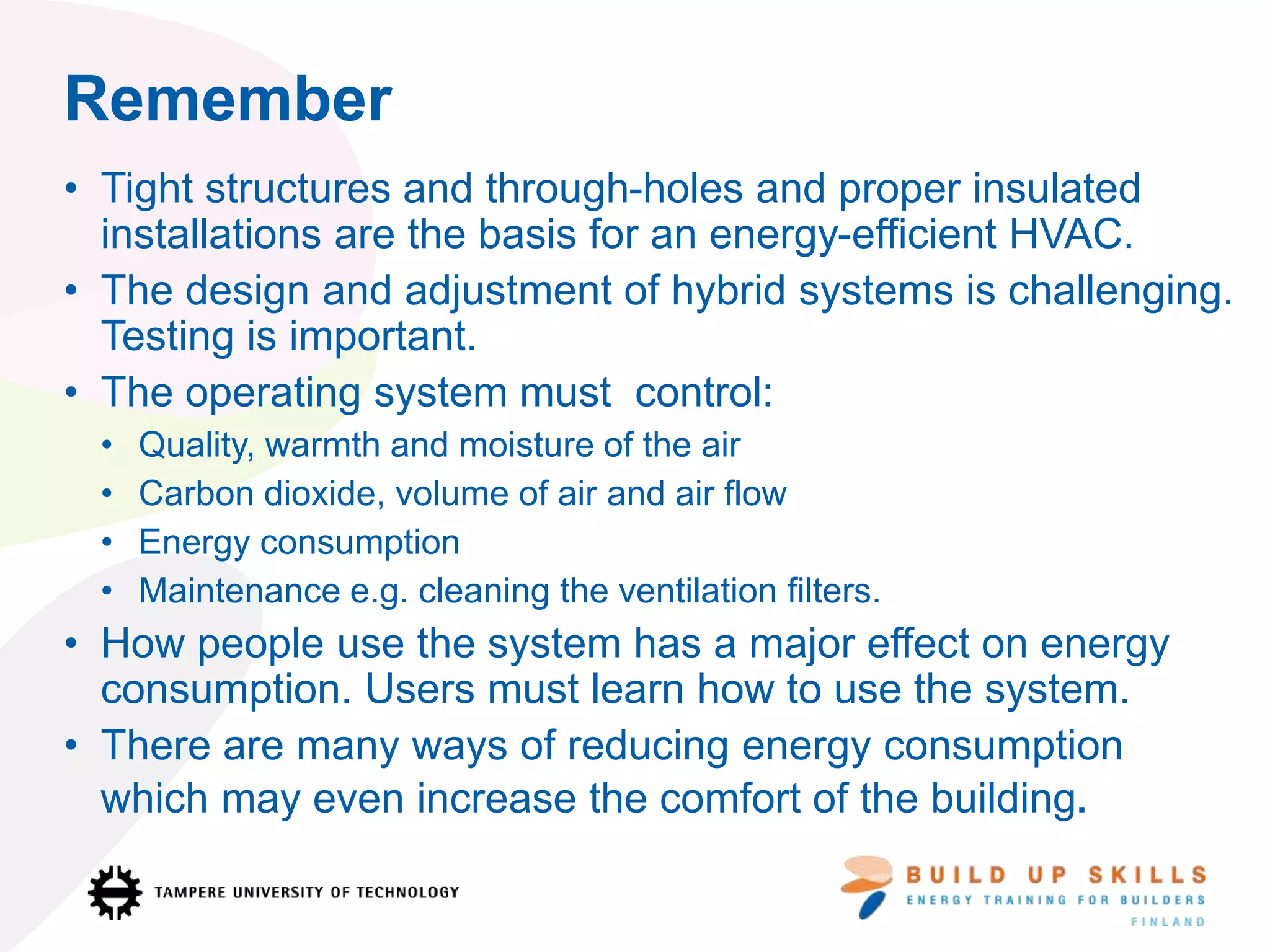 Remember

• Tight structures and through-holes and proper insulated installations are the basis for an energy-efficient HVAC.
• The design and adjustment of hybrid systems is challenging. Testing is important.
• The operating system must control:
  • Quality, warmth and moisture of the air
  • Carbon dioxide, volume of air and air flow
  • Energy consumption
  • Maintenance e.g. cleaning the ventilation filters.
• How people use the system has a major effect on energy consumption. Users must learn how to use the system.
• There are many ways of reducing energy consumption which may even increase the comfort of the building.

TAMPERE UNIVERSITY OF TECHNOLOGY

BUILD UP SKILLS
ENERGY TRAINING FOR BUILDERS
FINLAND